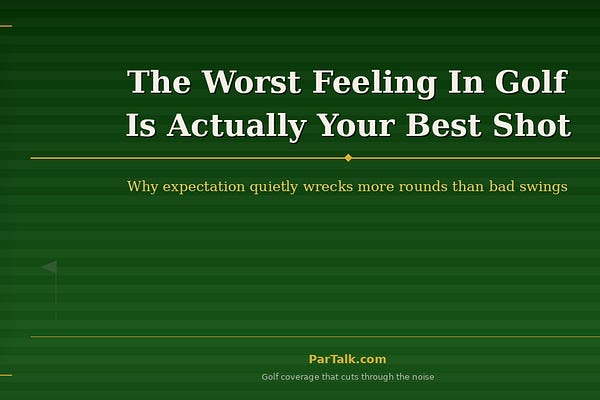 The Worst Feeling In Golf Is Actually Your Best Shot

Why expectation quietly wrecks more rounds than bad swings

ParTalk.com

Golf coverage that cuts through the noise